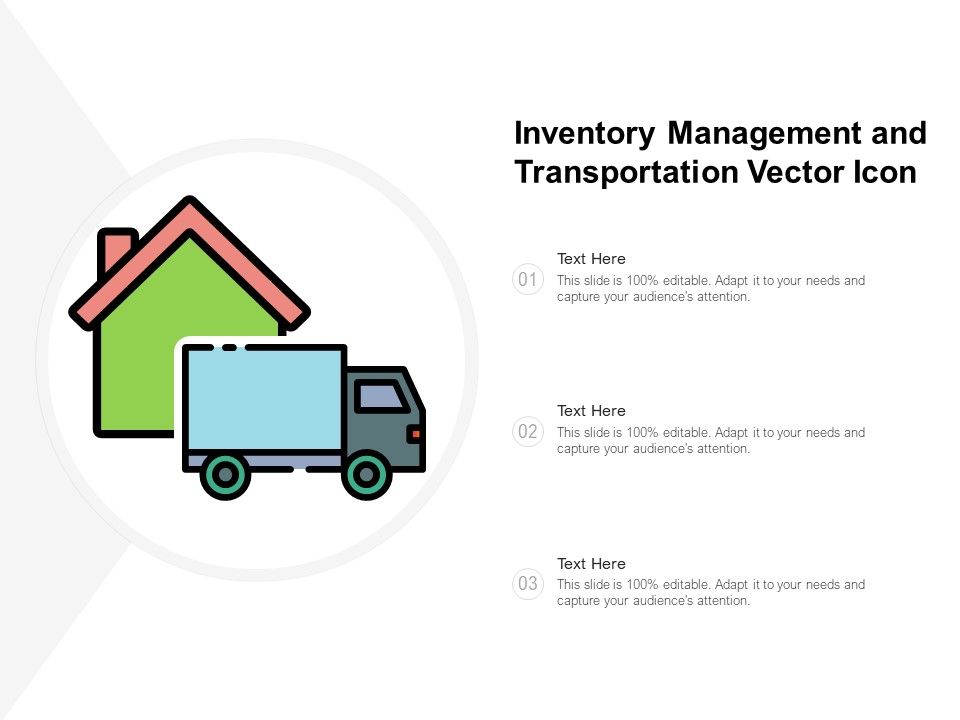 Inventory Management and Transportation Vector Icon

01
Text Here
This slide is 100% editable. Adapt it to your needs and capture your audience's attention.

02
Text Here
This slide is 100% editable. Adapt it to your needs and capture your audience's attention.

03
Text Here
This slide is 100% editable. Adapt it to your needs and capture your audience's attention.